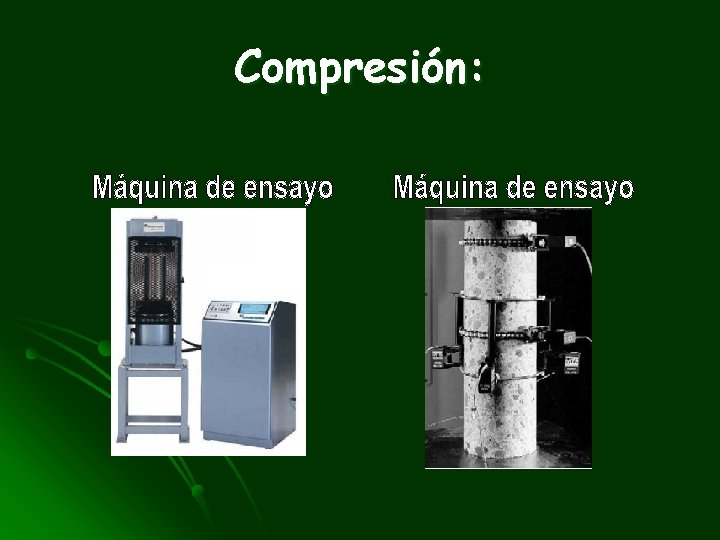 Compresión:

Máquina de ensayo

Máquina de ensayo